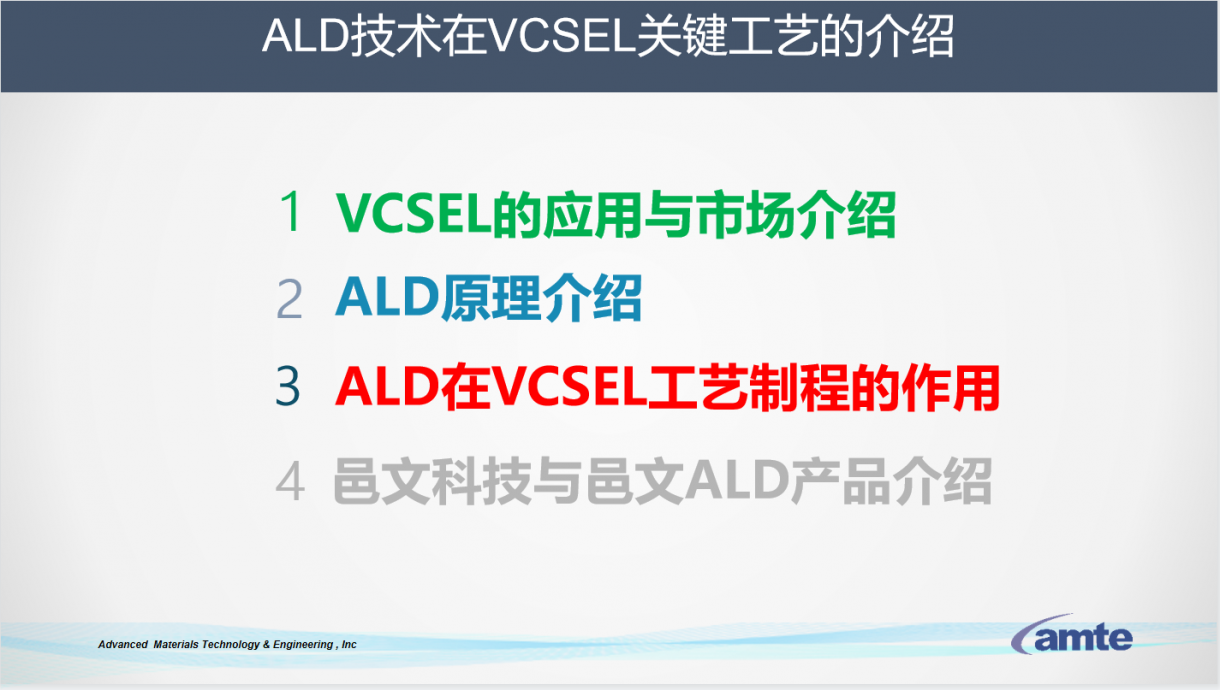 ALD技术在VCSEL关键工艺的介绍

1 VCSEL的应用与市场介绍

2 ALD原理介绍

3 ALD在VCSEL工艺制程的作用

4 邑文科技与邑文ALD产品介绍

Advanced Materials Technology & Engineering , Inc

amte